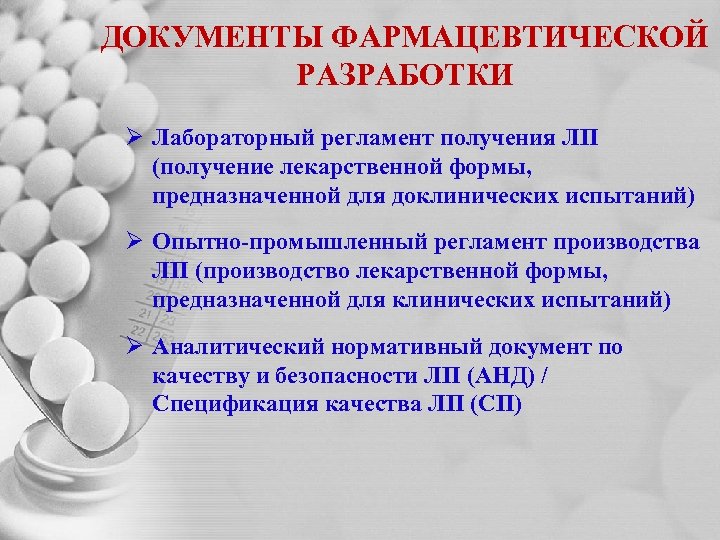 ДОКУМЕНТЫ ФАРМАЦЕВТИЧЕСКОЙ РАЗРАБОТКИ

➢ Лабораторный регламент получения ЛП (получение лекарственной формы, предназначенной для доклинических испытаний)

➢ Опытно-промышленный регламент производства ЛП (производство лекарственной формы, предназначенной для клинических испытаний)

➢ Аналитический нормативный документ по качеству и безопасности ЛП (АНД) / Спецификация качества ЛП (СП)